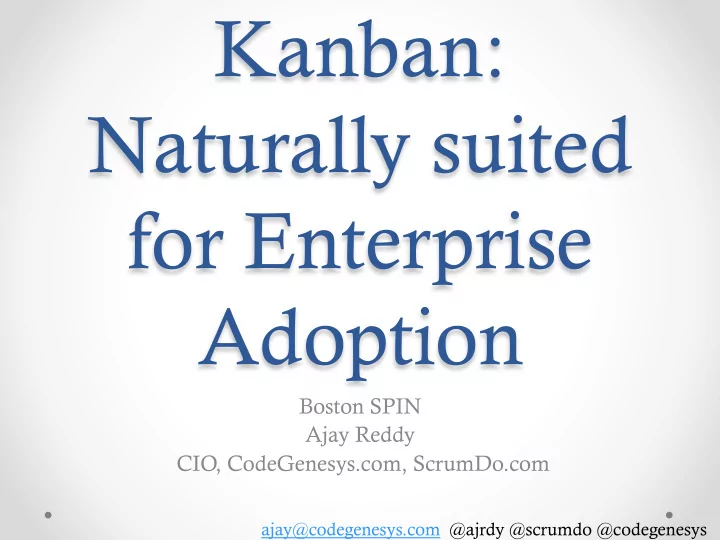 Kanban: Naturally suited for Enterprise Adoption

Boston SPIN
Ajay Reddy
CIO, CodeGenesys.com, ScrumDo.com

ajay@codegenesys.com @ajrdy @scrumdo @codegenesys